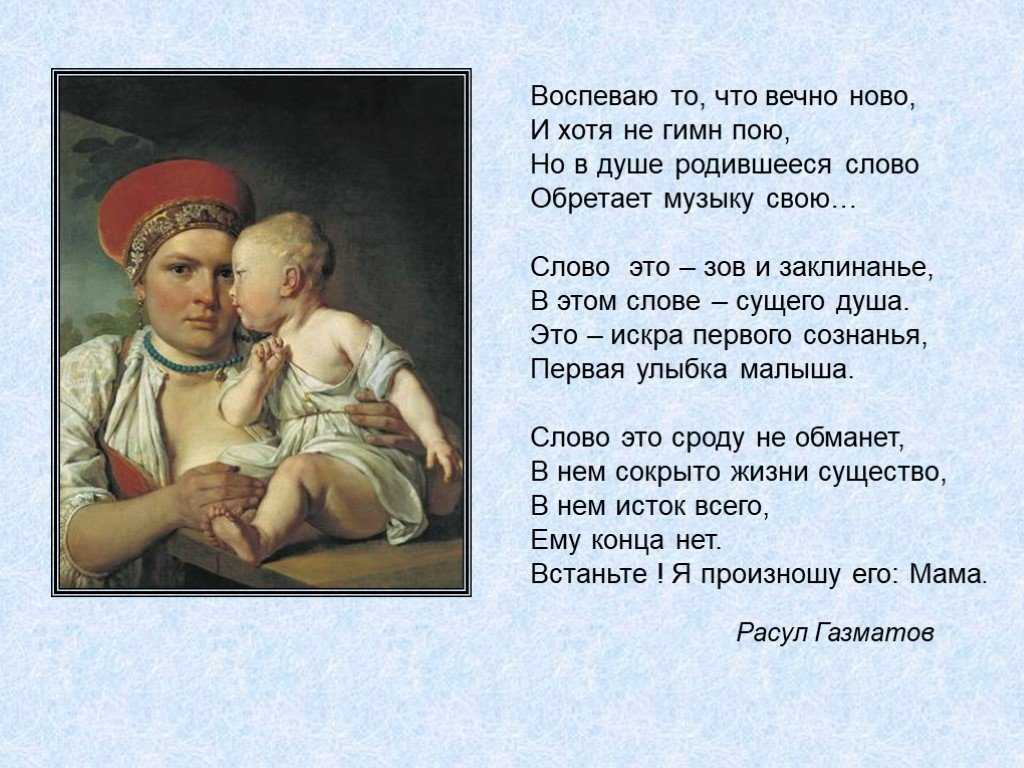 Воспеваю то, что вечно ново,
И хотя не гимн пою,
Но в душе родившееся слово
Обретает музыку свою…

Слово это – зов и заклинанье,
В этом слове – сущего душа.
Это – искра первого сознанья,
Первая улыбка малыша.

Слово это сроду не обманет,
В нем сокрыто жизни существо,
В нем исток всего,
Ему конца нет.
Встаньте ! Я произношу его: Мама.

Расул Газматов